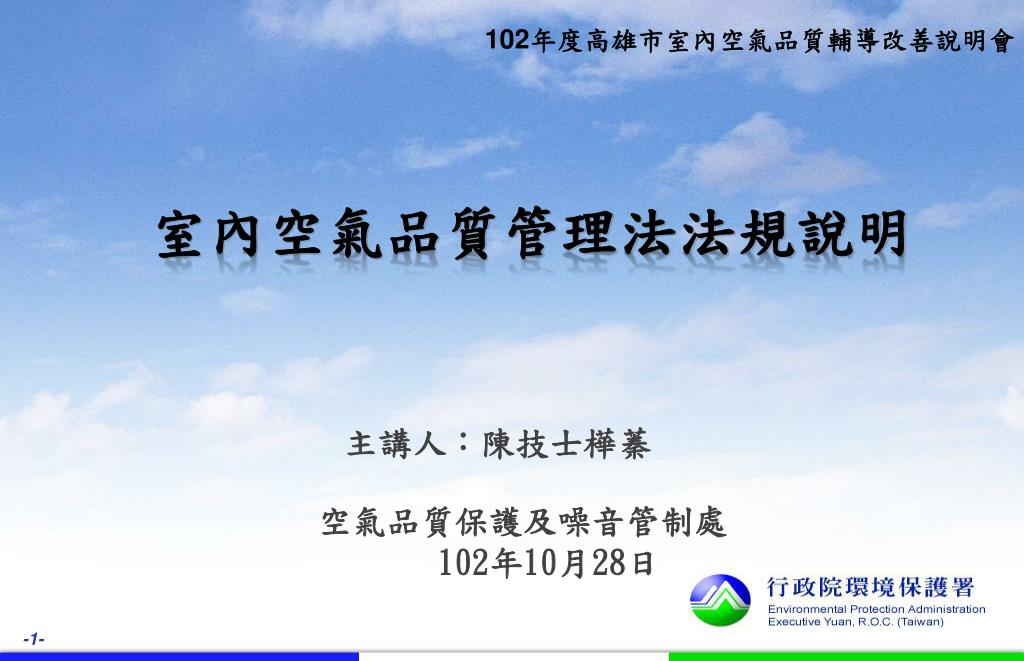 102年度高雄市室內空氣品質輔導改善說明會

室內空氣品質管理法法規說明

主講人：陳技士樺蓁

空氣品質保護及噪音管制處
102年10月28日

行政院環境保護署
Environmental Protection Administration
Executive Yuan, R.O.C. (Taiwan)

-1-